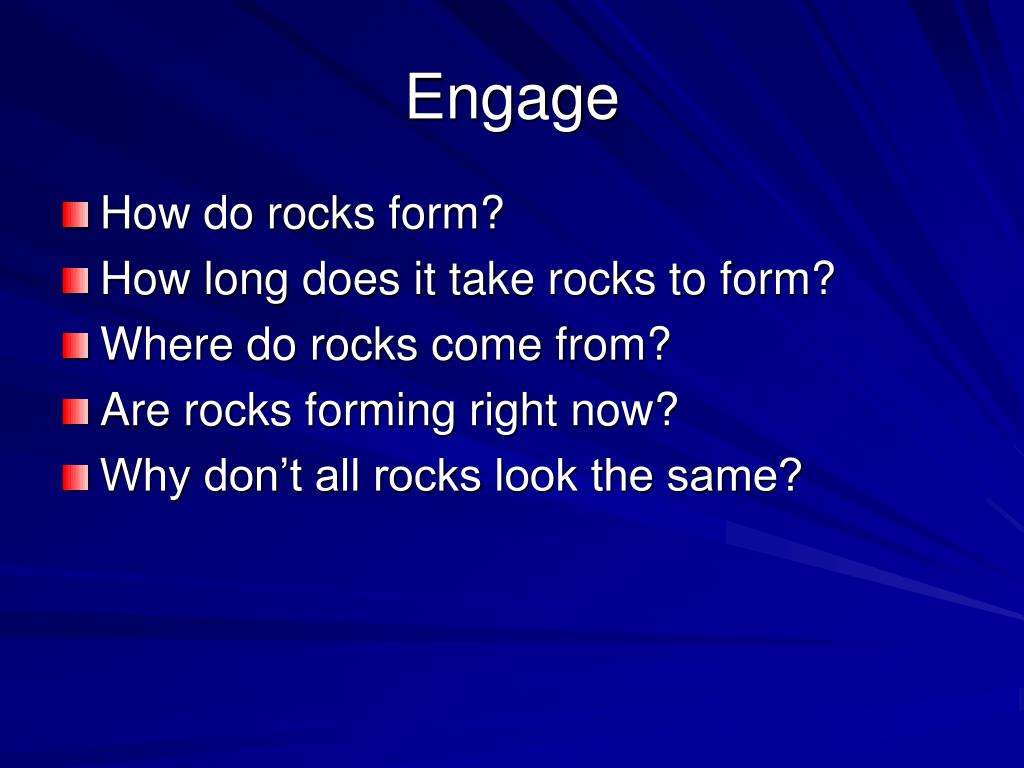 Engage

How do rocks form?
How long does it take rocks to form?
Where do rocks come from?
Are rocks forming right now?
Why don’t all rocks look the same?